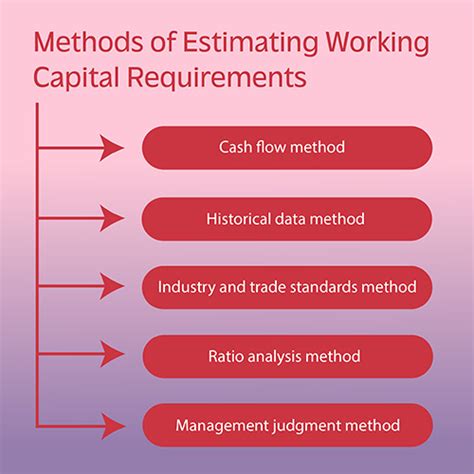 Methods of Estimating Working Capital Requirements

Cash flow method

Historical data method

Industry and trade standards method

Ratio analysis method

Management judgment method